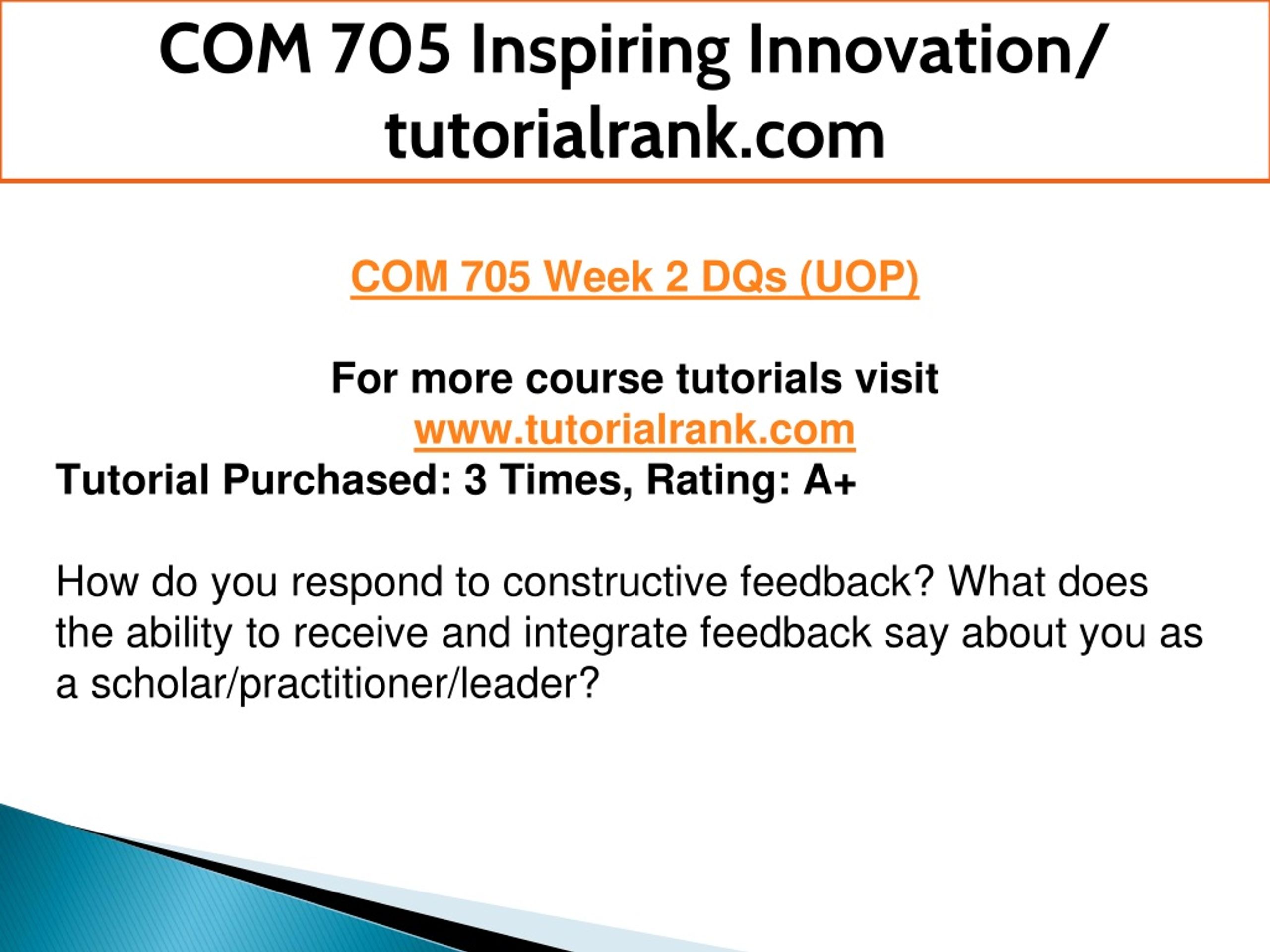 COM 705 Inspiring Innovation/ tutorialrank.com

COM 705 Week 2 DQs (UOP)

For more course tutorials visit
www.tutorialrank.com
Tutorial Purchased: 3 Times, Rating: A+

How do you respond to constructive feedback? What does the ability to receive and integrate feedback say about you as a scholar/practitioner/leader?